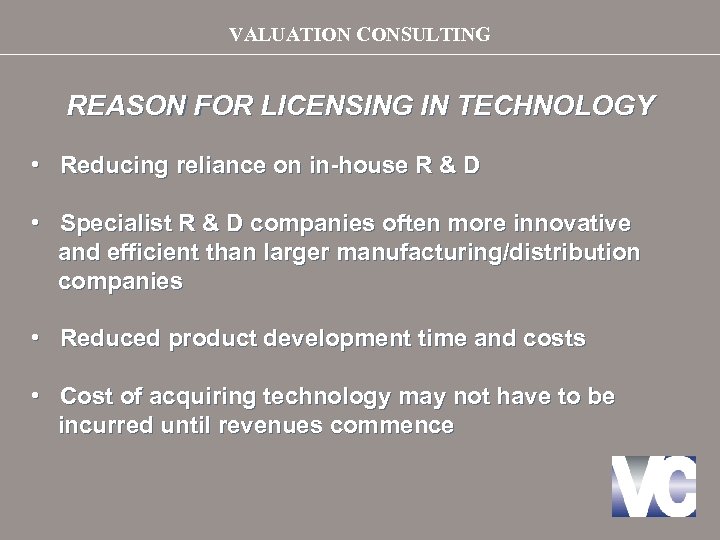 VALUATION CONSULTING

REASON FOR LICENSING IN TECHNOLOGY

• Reducing reliance on in-house R & D

• Specialist R & D companies often more innovative and efficient than larger manufacturing/distribution companies

• Reduced product development time and costs

• Cost of acquiring technology may not have to be incurred until revenues commence

VC